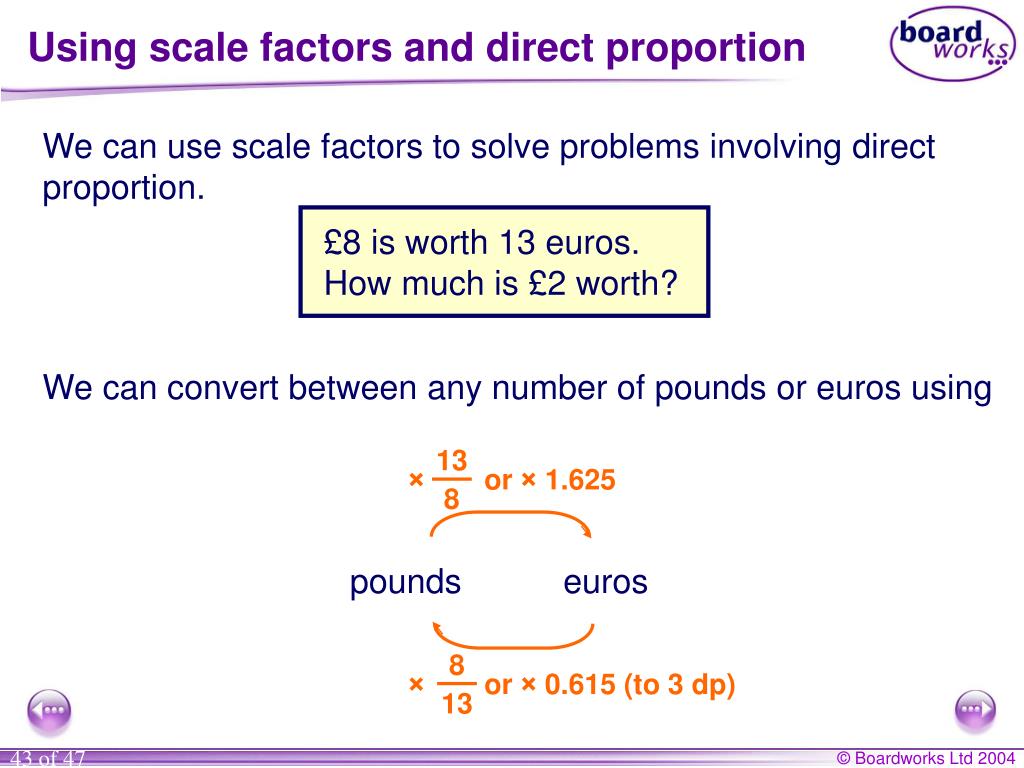 Using scale factors and direct proportion

board works

We can use scale factors to solve problems involving direct proportion.

£8 is worth 13 euros.
How much is £2 worth?

We can convert between any number of pounds or euros using

$\times \frac{13}{8}$ or × 1.625

pounds euros

$\times \frac{8}{13}$ or × 0.615 (to 3 dp)

43 of 47

© Boardworks Ltd 2004